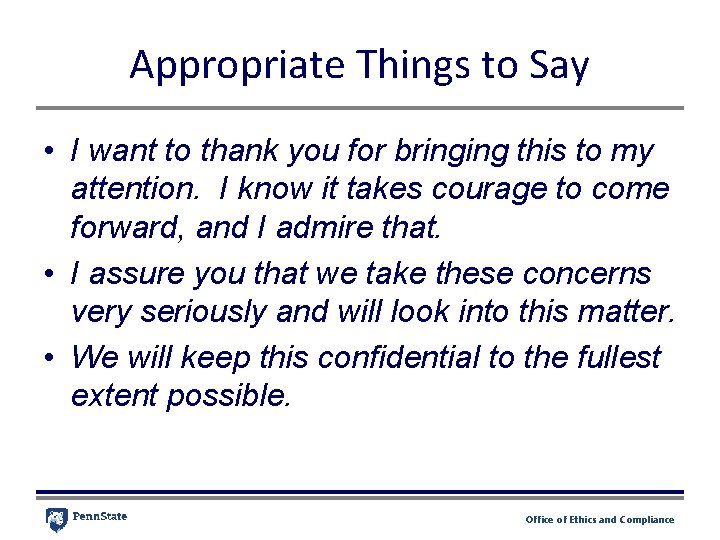 Appropriate Things to Say

• I want to thank you for bringing this to my attention. I know it takes courage to come forward, and I admire that.

• I assure you that we take these concerns very seriously and will look into this matter.

• We will keep this confidential to the fullest extent possible.

PennState

Office of Ethics and Compliance